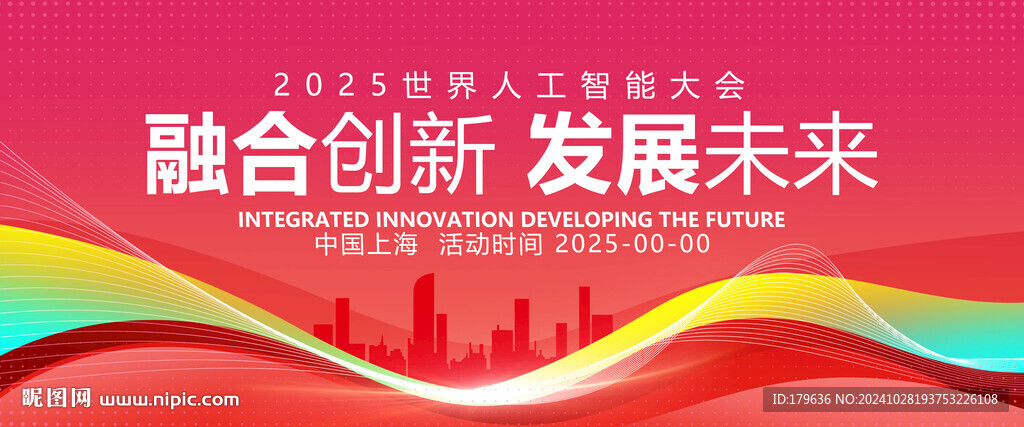 2025世界人工智能大会

融合创新 发展未来

INTEGRATED INNOVATION DEVELOPING THE FUTURE

中国上海 活动时间 2025-00-00

昵图网 www.nipic.com

ID:179636 NO:20241028193753226108